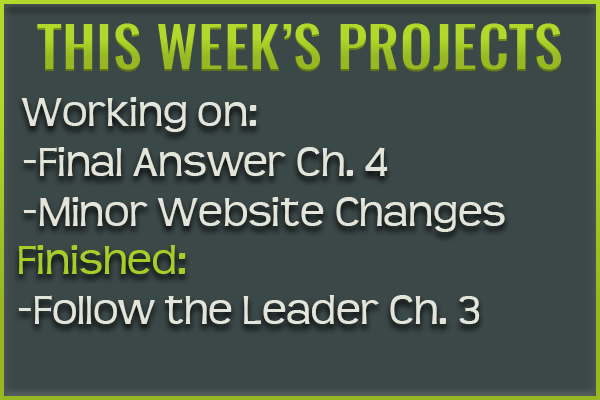 THIS WEEK'S PROJECTS

Working on:
-Final Answer Ch. 4
-Minor Website Changes

Finished:
-Follow the Leader Ch. 3